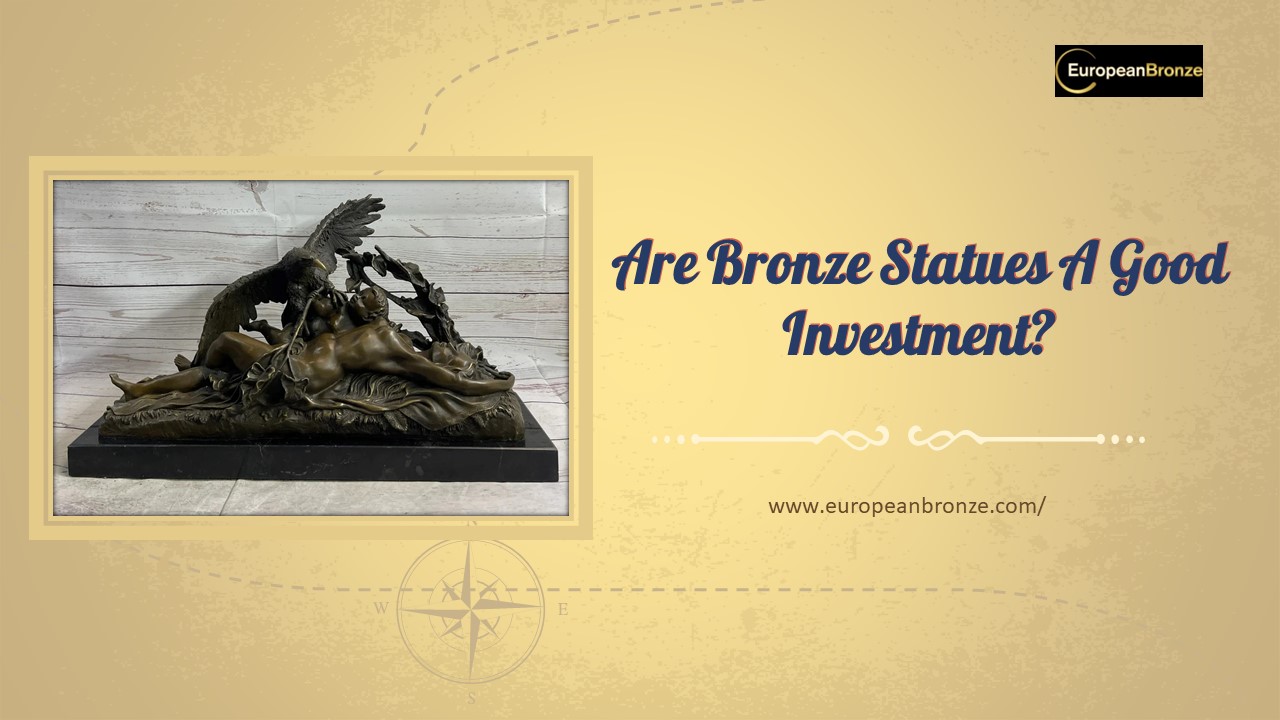 EuropeanBronze

Are Bronze Statues A Good Investment?

www.europeanbronze.com/

W
E
S